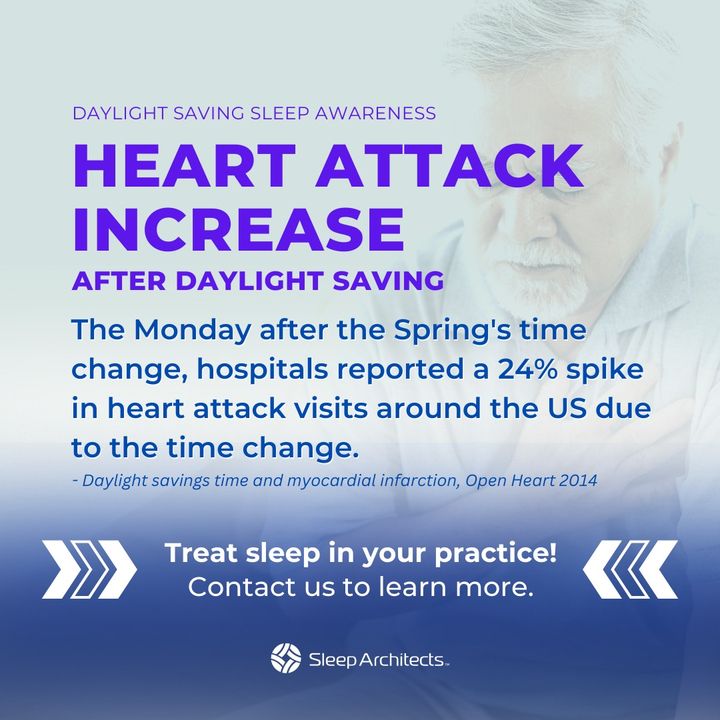 DAYLIGHT SAVING SLEEP AWARENESS

HEART ATTACK INCREASE

AFTER DAYLIGHT SAVING

The Monday after the Spring's time change, hospitals reported a 24% spike in heart attack visits around the US due to the time change.

- Daylight savings time and myocardial infarction, Open Heart 2014

Treat sleep in your practice!
Contact us to learn more.

Sleep Architects™